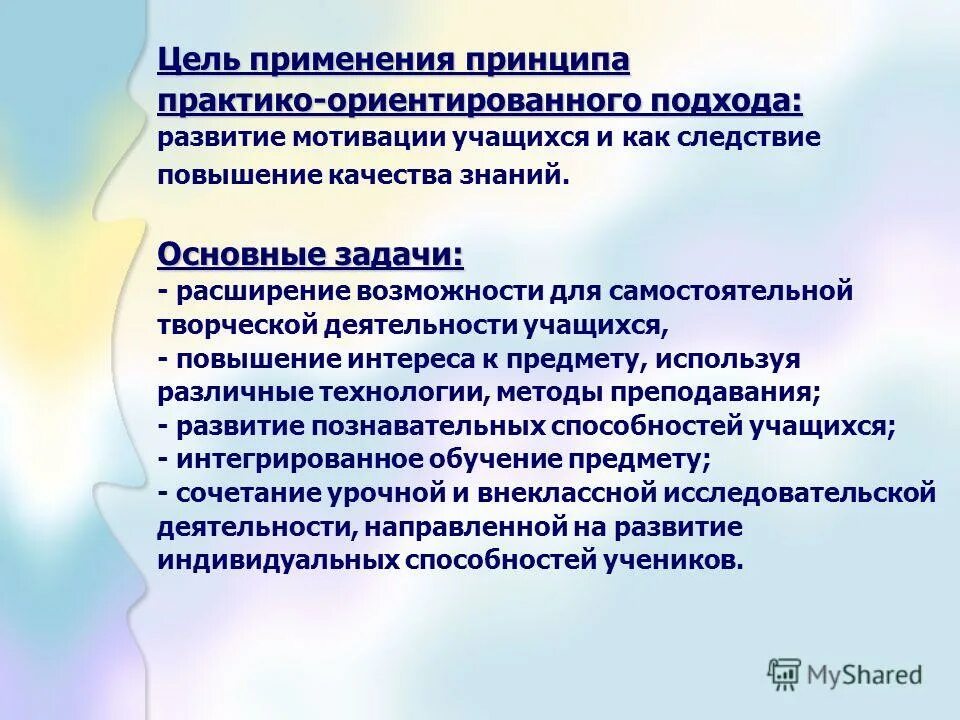 Цель применения принципа практико-ориентированного подхода:
развитие мотивации учащихся и как следствие повышение качества знаний.

Основные задачи:
- расширение возможности для самостоятельной творческой деятельности учащихся,
- повышение интереса к предмету, используя различные технологии, методы преподавания;
- развитие познавательных способностей учащихся;
- интегрированное обучение предмету;
- сочетание урочной и внеклассной исследовательской деятельности, направленной на развитие индивидуальных способностей учеников.

MyShared